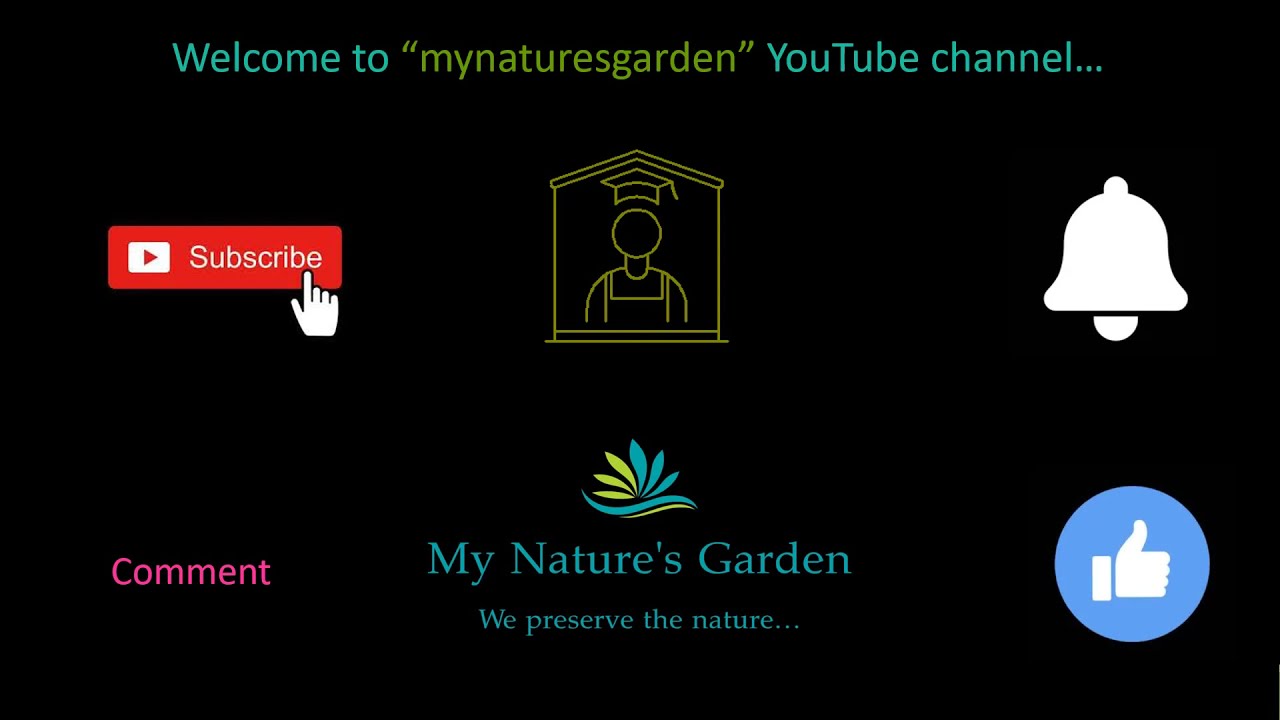 Welcome to “mynaturesgarden” YouTube channel…

Subscribe

Comment

My Nature's Garden

We preserve the nature…